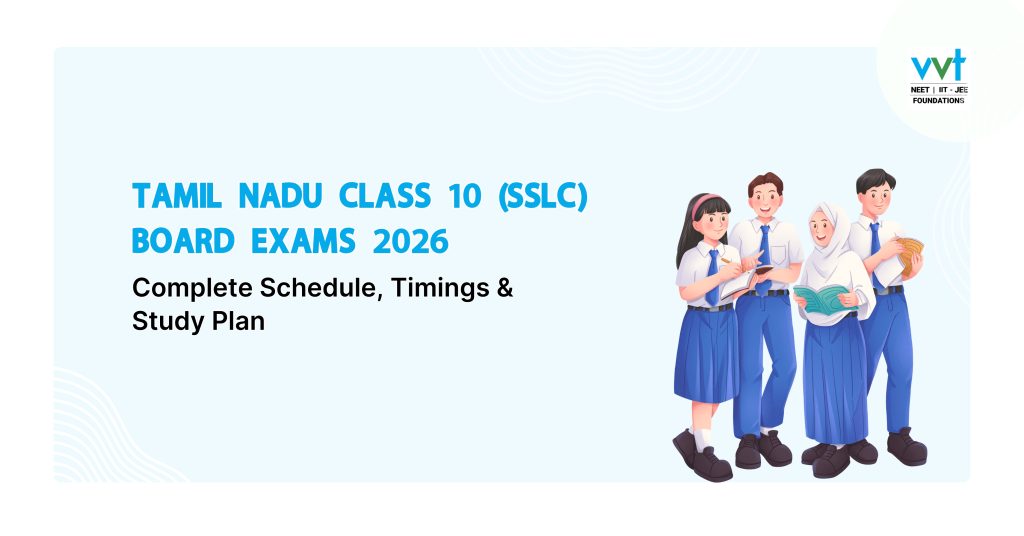 vvt
NEET | IIT - JEE
FOUNDATIONS

TAMIL NADU CLASS 10 (SSLC) BOARD EXAMS 2026

Complete Schedule, Timings & Study Plan